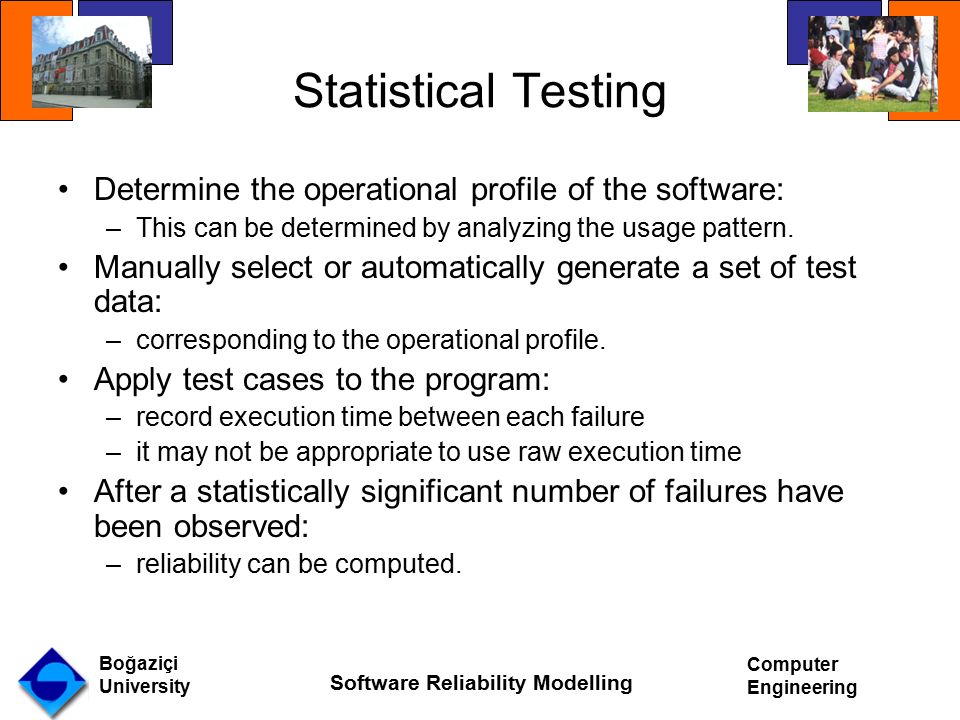 Statistical Testing

• Determine the operational profile of the software:
– This can be determined by analyzing the usage pattern.
• Manually select or automatically generate a set of test data:
– corresponding to the operational profile.
• Apply test cases to the program:
– record execution time between each failure
– it may not be appropriate to use raw execution time
• After a statistically significant number of failures have been observed:
– reliability can be computed.

Boğaziçi University

Software Reliability Modelling

Computer Engineering